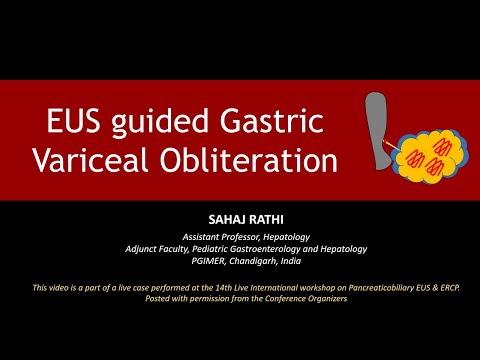 EUS guided Gastric Variceal Obliteration

SAHAJ RATHI

Assistant Professor, Hepatology
Adjunct Faculty, Pediatric Gastroenterology and Hepatology
PGIMER, Chandigarh, India

This video is a part of a live case performed at the 14th Live International workshop on Pancreaticobiliary EUS & ERCP.
Posted with permission from the Conference Organizers